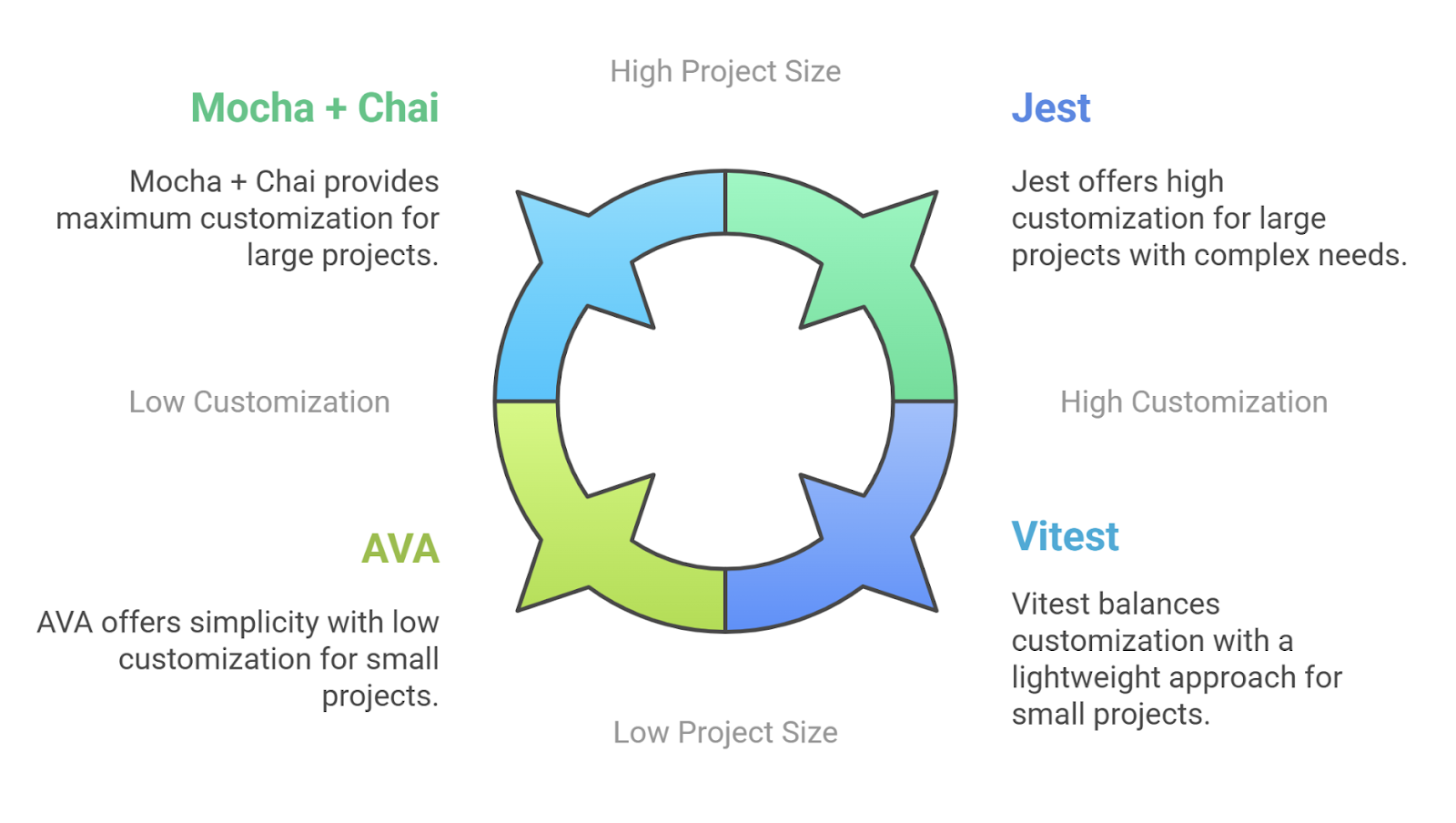 High Project Size

Mocha + Chai

Mocha + Chai provides maximum customization for large projects.

Jest

Jest offers high customization for large projects with complex needs.

Low Customization

High Customization

AVA

AVA offers simplicity with low customization for small projects.

Vitest

Vitest balances customization with a lightweight approach for small projects.

Low Project Size